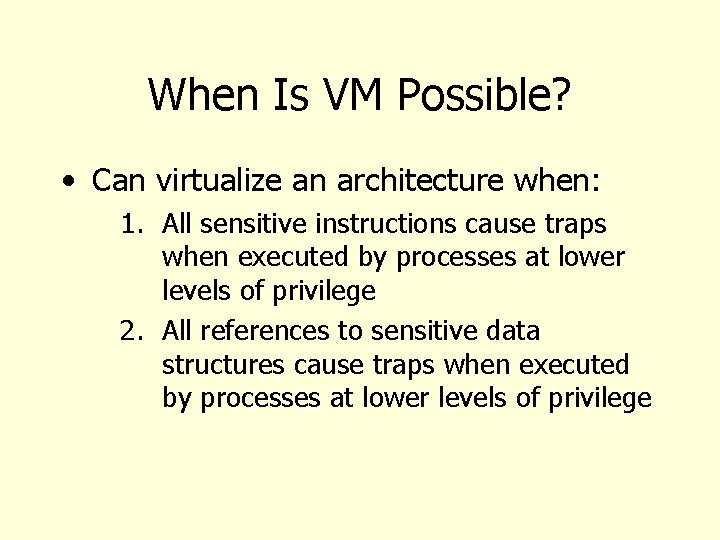 When Is VM Possible?

• Can virtualize an architecture when:

1. All sensitive instructions cause traps when executed by processes at lower levels of privilege

2. All references to sensitive data structures cause traps when executed by processes at lower levels of privilege